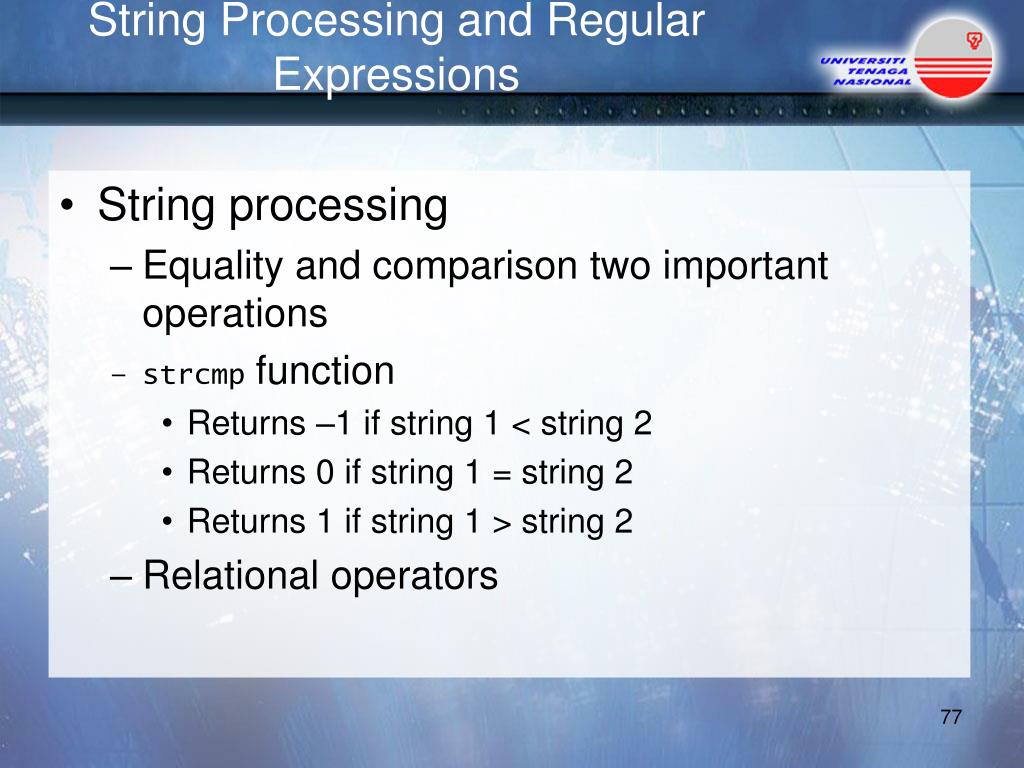 String Processing and Regular Expressions

UNIVERSITI TENAGA NASIONAL

• String processing
– Equality and comparison two important operations
– strcmp function
• Returns –1 if string 1 < string 2
• Returns 0 if string 1 = string 2
• Returns 1 if string 1 > string 2
– Relational operators

77